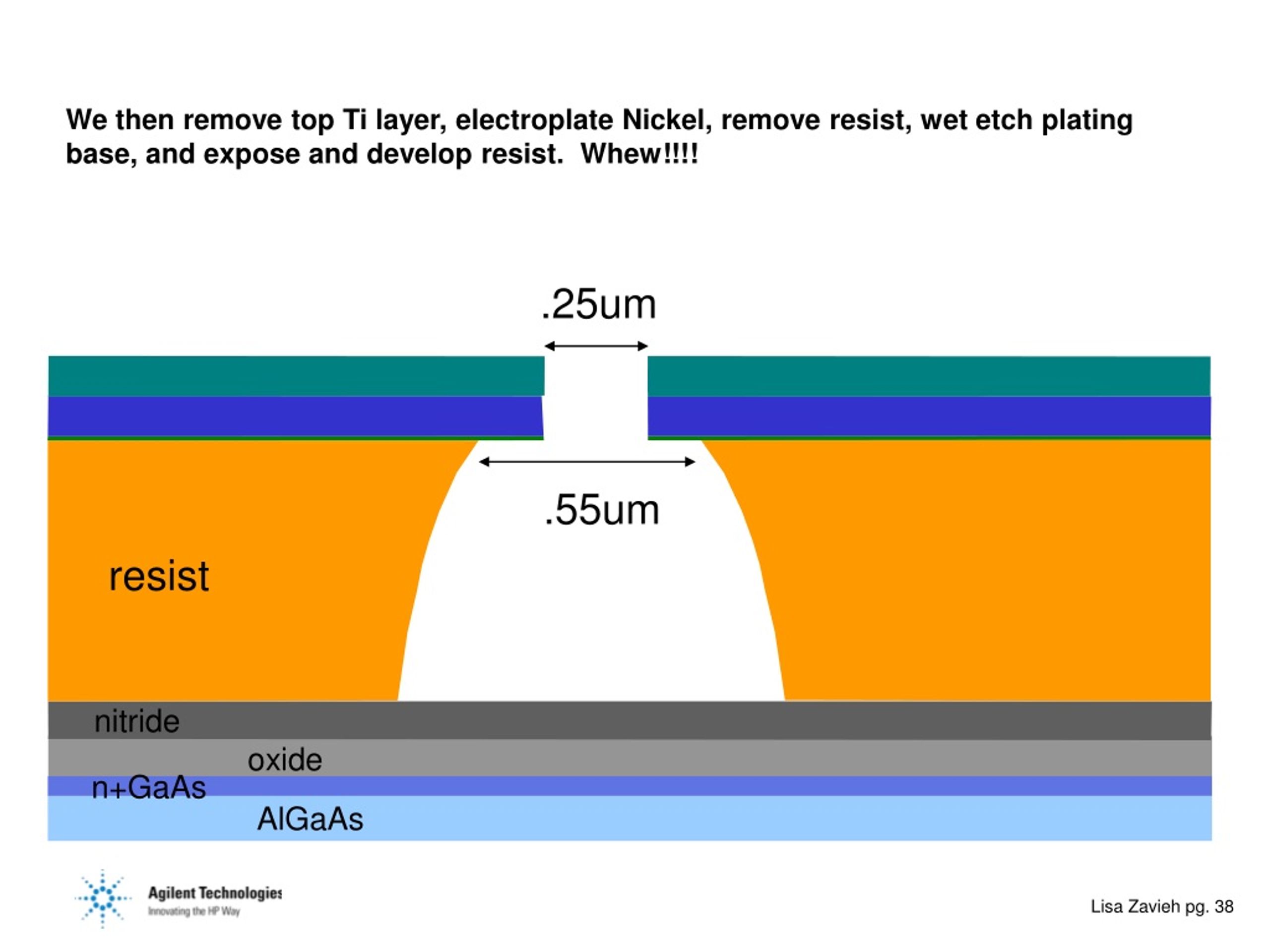 We then remove top Ti layer, electroplate Nickel, remove resist, wet etch plating base, and expose and develop resist.  Whew!!!!

.25um

.55um

resist

nitride

oxide

n+GaAs

AlGaAs

Agilent Technologies
Innovating the HP Way

Lisa Zavieh pg. 38